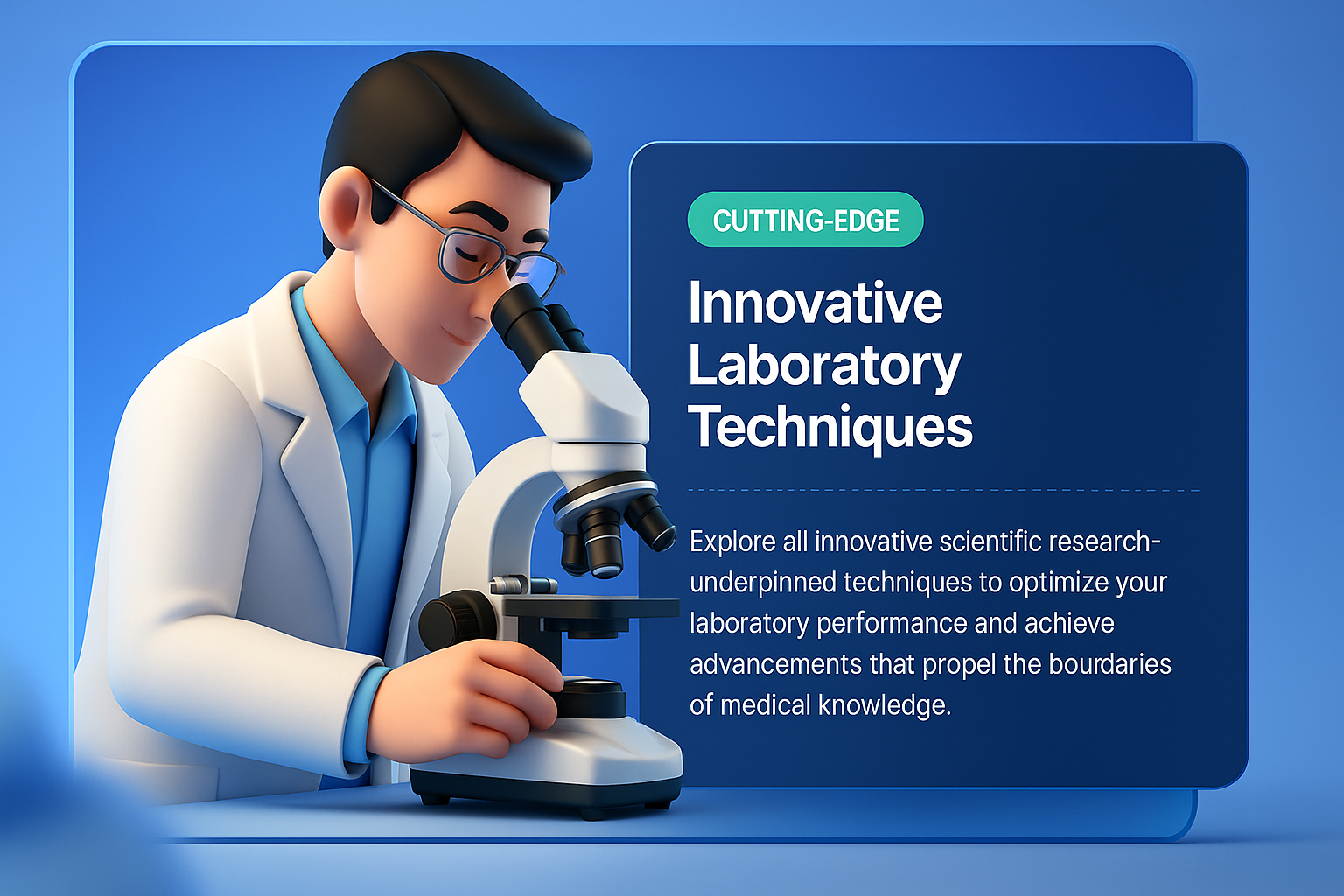 CUTTING-EDGE

Innovative Laboratory Techniques

Explore all innovative scientific research-underpinned techniques to optimize your laboratory performance and achieve advancements that propel the bourdaries of medical knowledge.